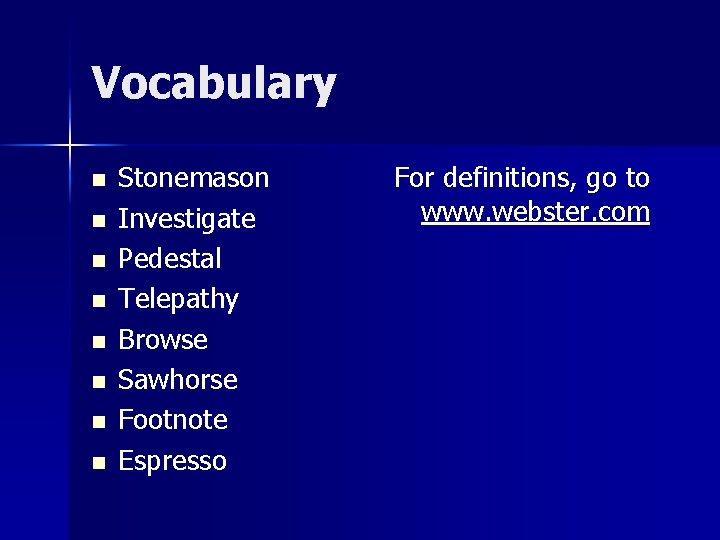 Vocabulary

- Stonemason
- Investigate
- Pedestal
- Telepathy
- Browse
- Sawhorse
- Footnote
- Espresso

For definitions, go to www.webster.com